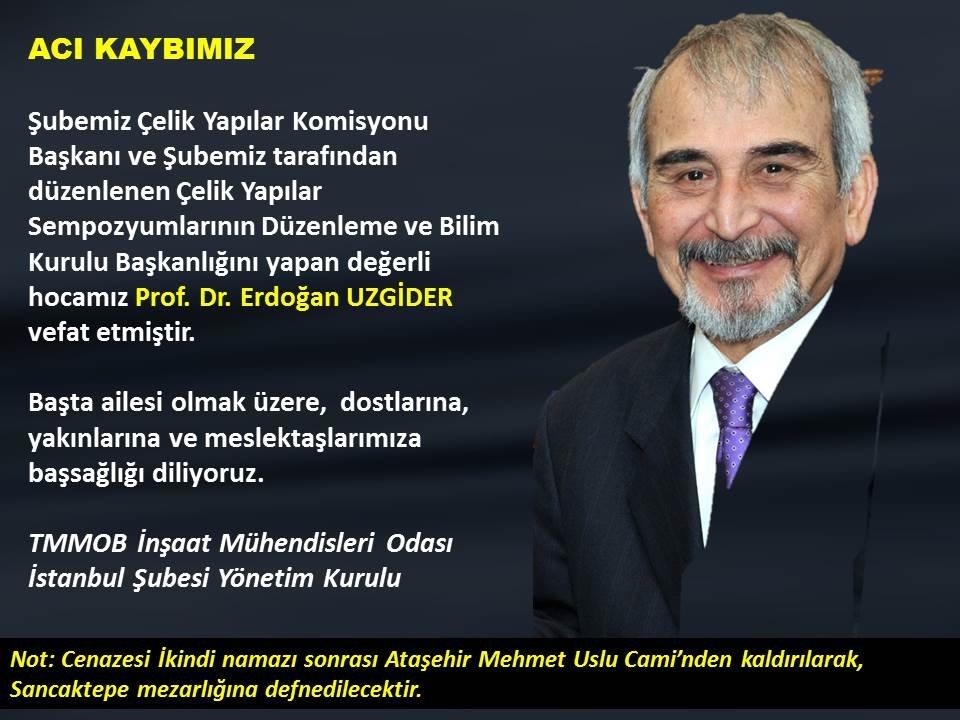 ACI KAYBIMIZ

Şubemiz Çelik Yapılar Komisyonu Başkanı ve Şubemiz tarafından düzenlenen Çelik Yapılar Sempozyumlarının Düzenleme ve Bilim Kurulu Başkanlığını yapan değerli hocamız Prof. Dr. Erdoğan UZGİDER vefat etmiştir.

Başta ailesi olmak üzere, dostlarına, yakınlarına ve meslektaşlarımıza başsağlığı diliyoruz.

TMMOB İnşaat Mühendisleri Odası İstanbul Şubesi Yönetim Kurulu

Not: Cenazesi İkindi namazı sonrası Ataşehir Mehmet Uslu Cami'nden kaldırılarak, Sancaktepe mezarlığına defnedilecektir.